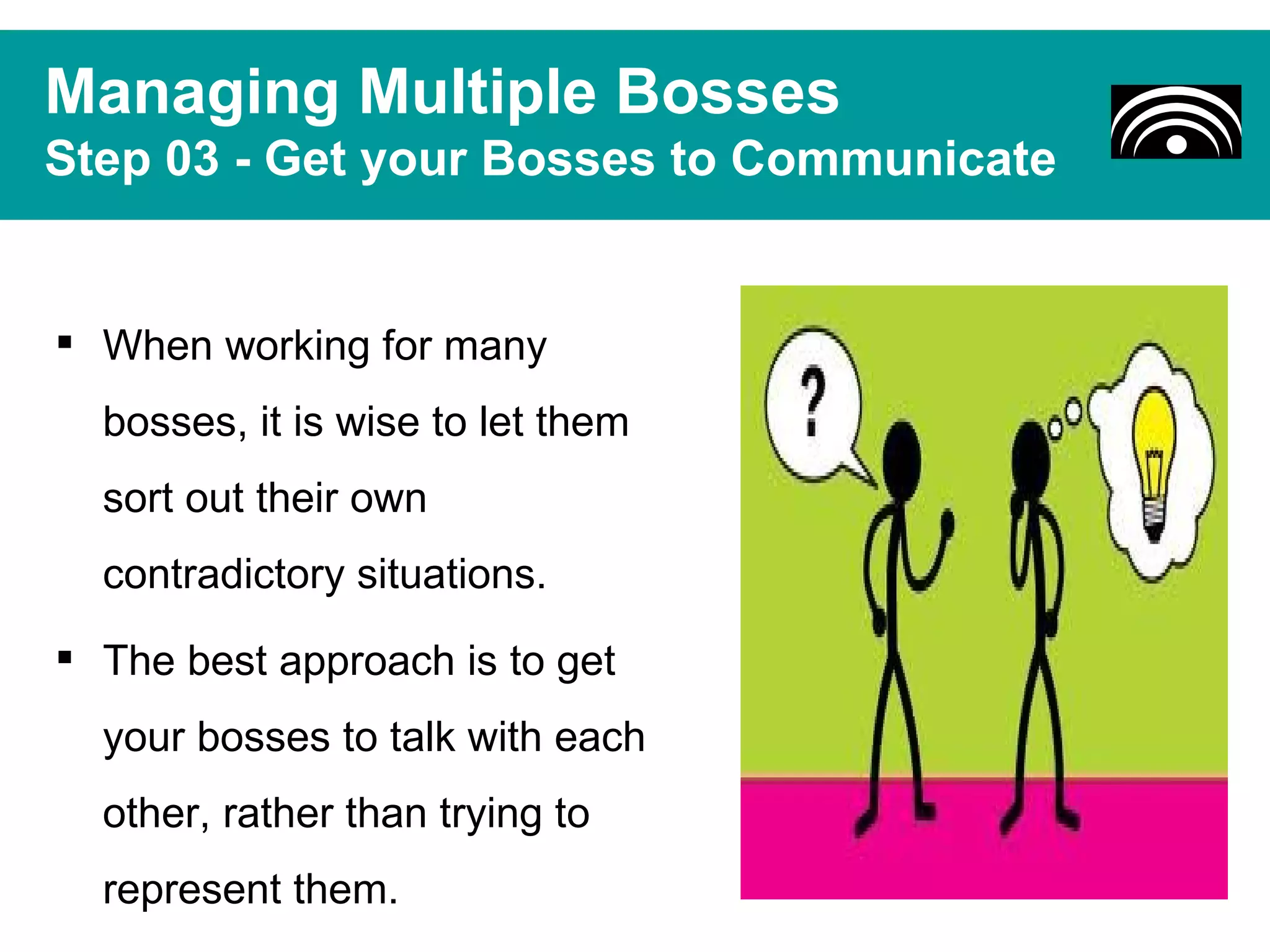 Managing Multiple Bosses
Step 03 - Get your Bosses to Communicate

▪ When working for many bosses, it is wise to let them sort out their own contradictory situations.

▪ The best approach is to get your bosses to talk with each other, rather than trying to represent them.

?